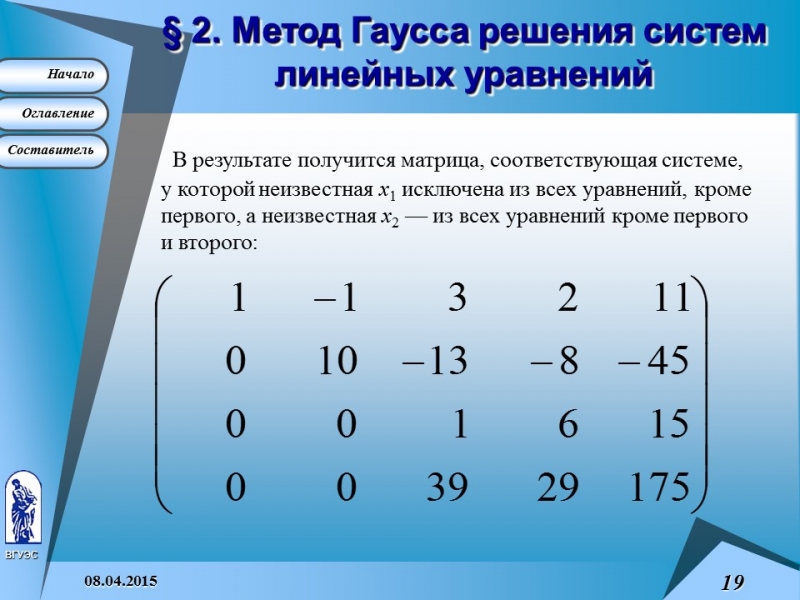 § 2. Метод Гаусса решения систем линейных уравнений

Начало

Оглавление

Составитель

В результате получится матрица, соответствующая системе, у которой неизвестная $x_1$ исключена из всех уравнений, кроме первого, а неизвестная $x_2$ — из всех уравнений кроме первого и второго:

$\begin{pmatrix} 1 & -1 & 3 & 2 & 11 \\ 0 & 10 & -13 & -8 & -45 \\ 0 & 0 & 1 & 6 & 15 \\ 0 & 0 & 39 & 29 & 175 \end{pmatrix}$

ВГУЭС

08.04.2015

19